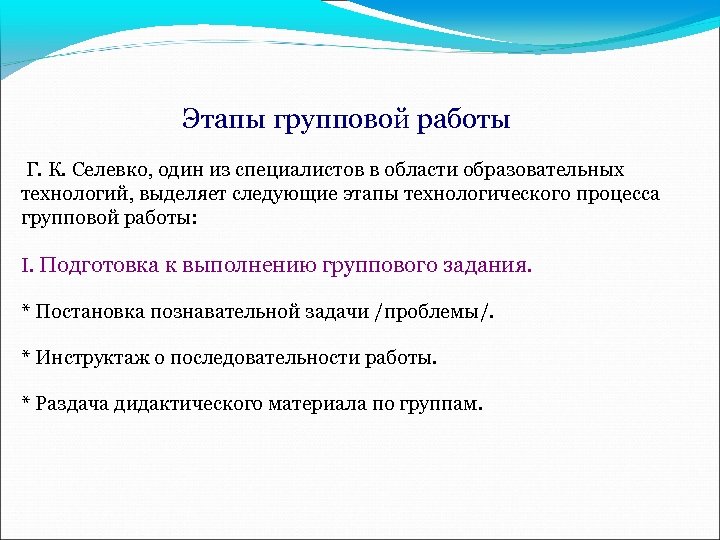 Этапы групповой работы

Г. К. Селевко, один из специалистов в области образовательных технологий, выделяет следующие этапы технологического процесса групповой работы:

I. Подготовка к выполнению группового задания.

* Постановка познавательной задачи /проблемы/.

* Инструктаж о последовательности работы.

* Раздача дидактического материала по группам.